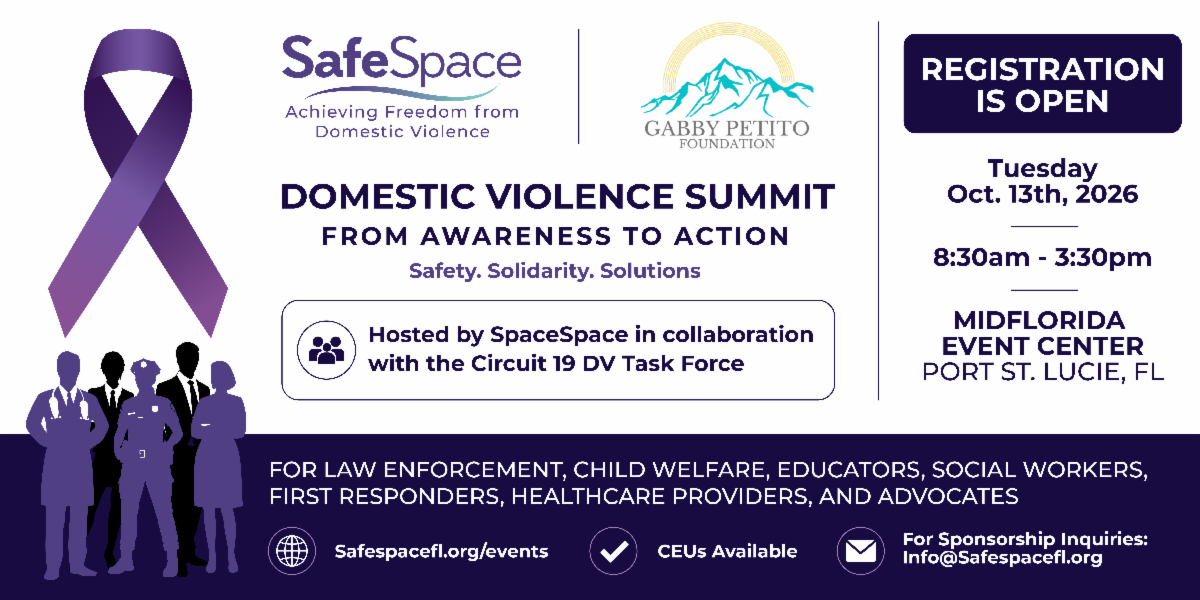 SafeSpace
Achieving Freedom from Domestic Violence

GABBY PETITO FOUNDATION

DOMESTIC VIOLENCE SUMMIT
FROM AWARENESS TO ACTION
Safety. Solidarity. Solutions

Hosted by SpaceSpace in collaboration with the Circuit 19 DV Task Force

REGISTRATION IS OPEN

Tuesday
Oct. 13th, 2026

8:30am - 3:30pm

MIDFLORIDA EVENT CENTER
PORT ST. LUCIE, FL

FOR LAW ENFORCEMENT, CHILD WELFARE, EDUCATORS, SOCIAL WORKERS, FIRST RESPONDERS, HEALTHCARE PROVIDERS, AND ADVOCATES

Safespacefl.org/events

CEUs Available

For Sponsorship Inquiries:
Info@Safespacefl.org